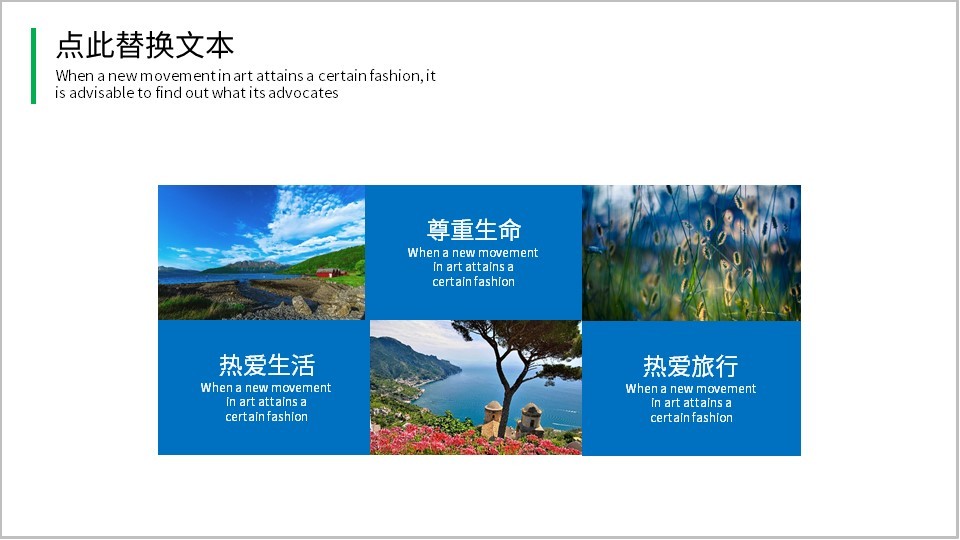 点此替换文本

When a new movement in art attains a certain fashion, it is advisable to find out what its advocates

尊重生命

When a new movement in art attains a certain fashion

热爱生活

When a new movement in art attains a certain fashion

热爱旅行

When a new movement in art attains a certain fashion